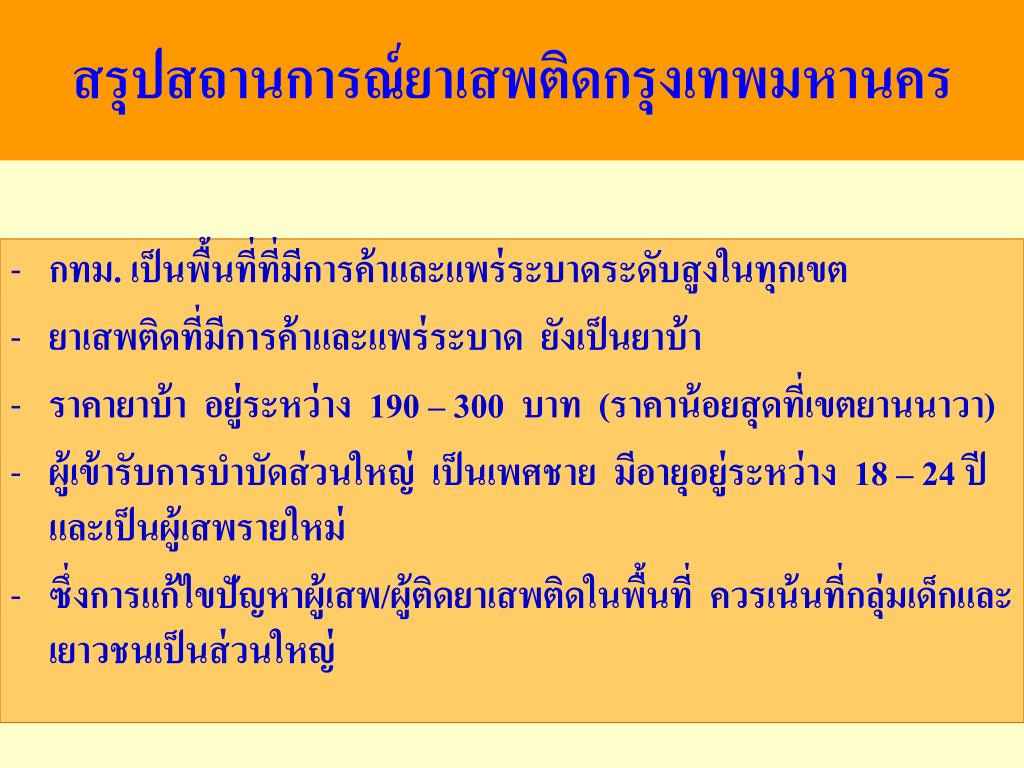 สรุปสถานการณ์ยาเสพติดกรุงเทพมหานคร

- กทม. เป็นพื้นที่ที่มีการค้าและแพร่ระบาดระดับสูงในทุกเขต

- ยาเสพติดที่มีการค้าและแพร่ระบาด ยังเป็นยาบ้า

- ราคายาบ้า อยู่ระหว่าง 190 – 300 บาท (ราคาน้อยสุดที่เขตยานนาวา)

- ผู้เข้ารับการบำบัดส่วนใหญ่ เป็นเพศชาย มีอายุอยู่ระหว่าง 18 – 24 ปี และเป็นผู้เสพรายใหม่

- ซึ่งการแก้ไขปัญหาผู้เสพ/ผู้ติดยาเสพติดในพื้นที่ ควรเน้นที่กลุ่มเด็กและเยาวชนเป็นส่วนใหญ่